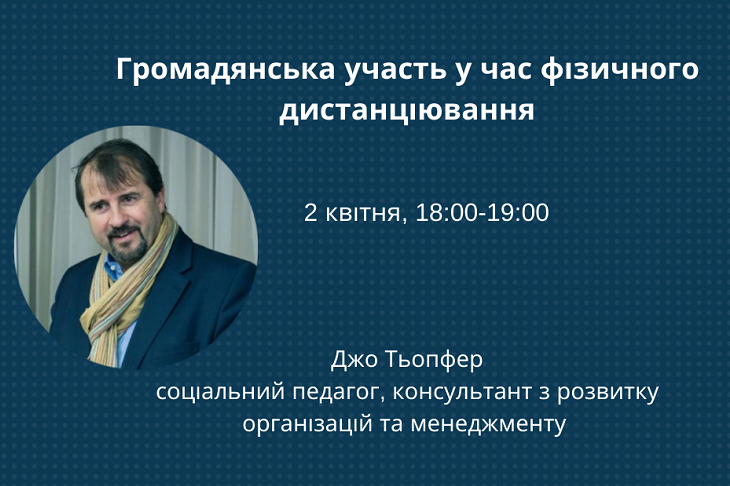 Громадянська участь у час фізичного дистанціювання

2 квітня, 18:00-19:00

Джо Тьопфер
соціальний педагог, консультант з розвитку організацій та менеджменту